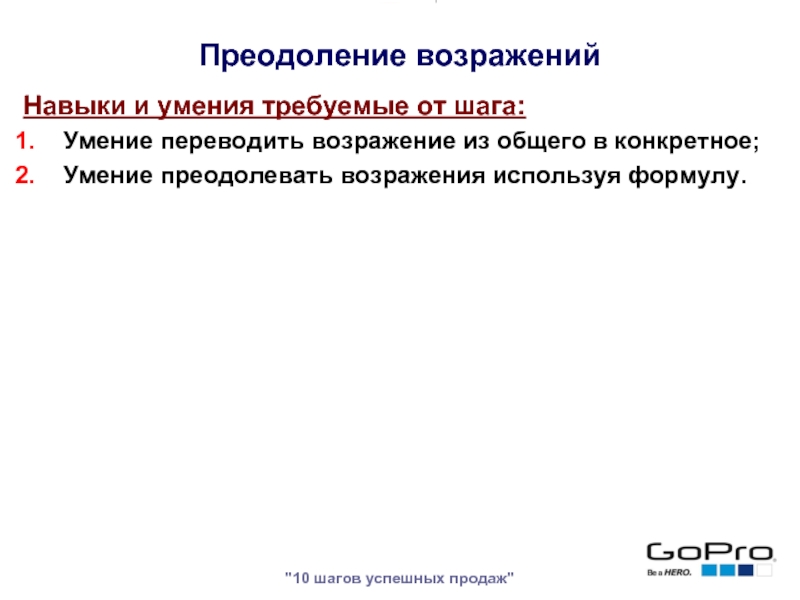 Преодоление возражений

Навыки и умения требуемые от шага:

1. Умение переводить возражение из общего в конкретное;
2. Умение преодолевать возражения используя формулу.

"10 шагов успешных продаж"

GoPro
Be a HERO.